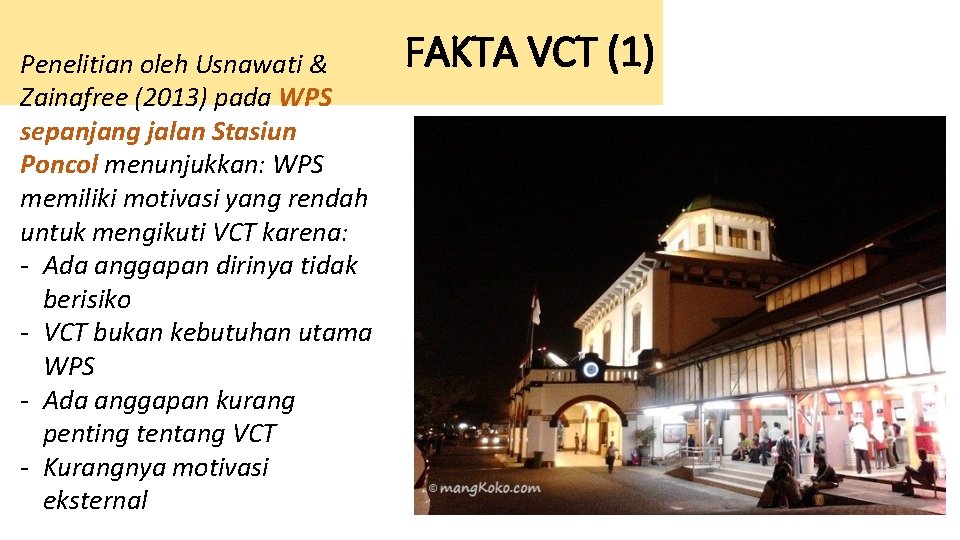 FAKTA VCT (1)

Penelitian oleh Usnawati & Zainafree (2013) pada WPS sepanjang jalan Stasiun Poncol menunjukkan: WPS memiliki motivasi yang rendah untuk mengikuti VCT karena:
- Ada anggapan dirinya tidak berisiko
- VCT bukan kebutuhan utama WPS
- Ada anggapan kurang penting tentang VCT
- Kurangnya motivasi eksternal

© mangKoko.com